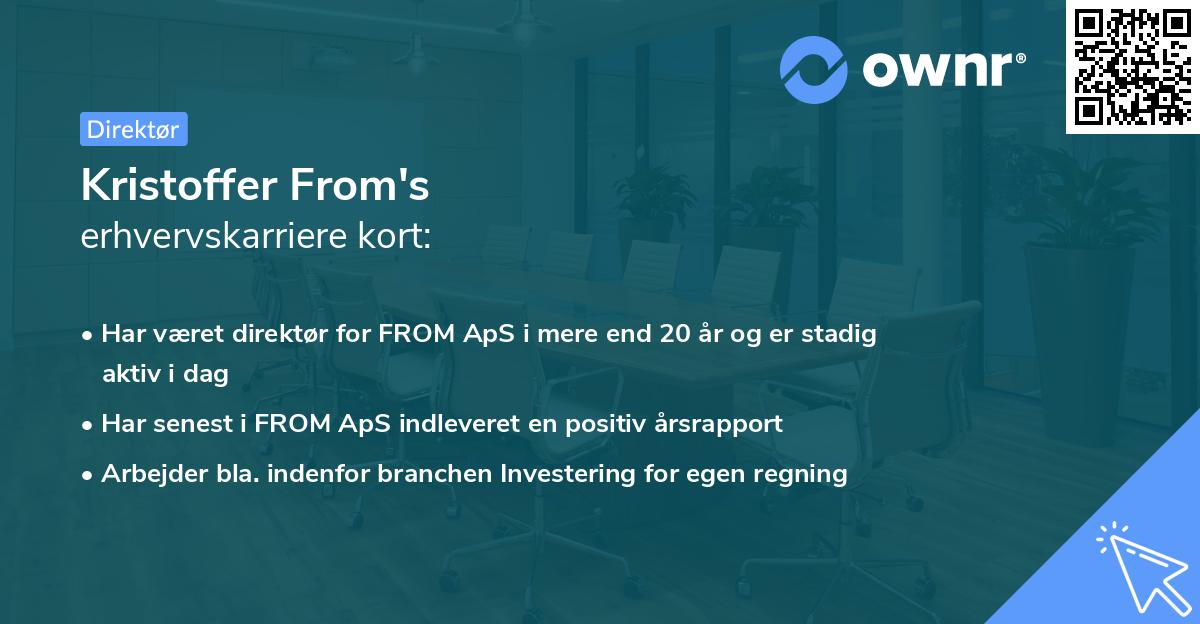 ownr®

Direktør

Kristoffer From's
erhvervskarriere kort:

• Har været direktør for FROM ApS i mere end 20 år og er stadig aktiv i dag
• Har senest i FROM ApS indleveret en positiv årsrapport
• Arbejder bla. indenfor branchen Investering for egen regning